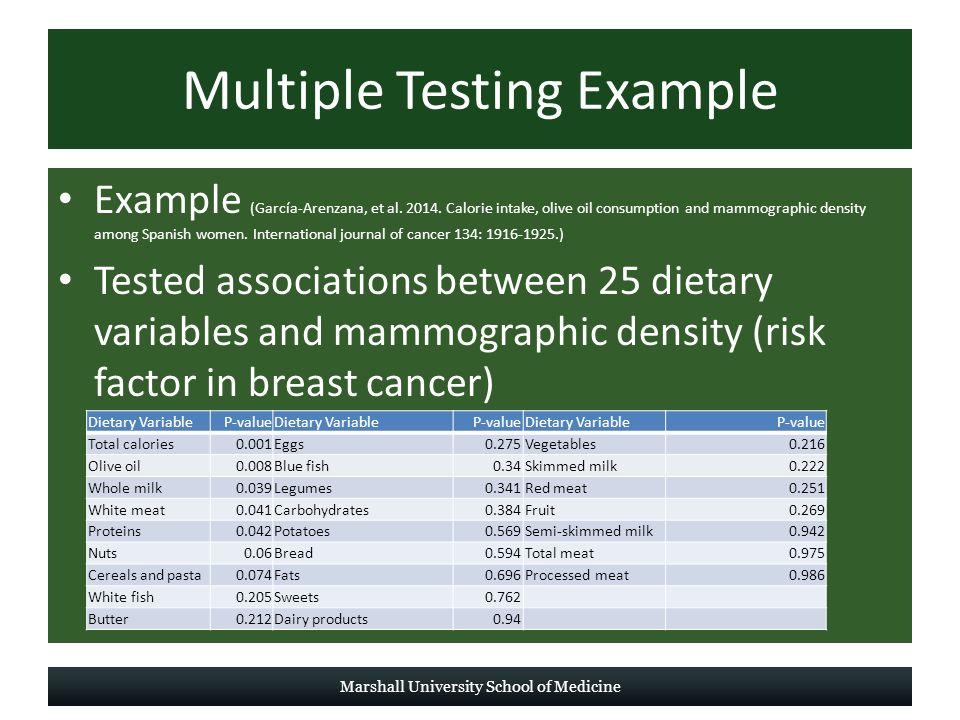 Multiple Testing Example

• Example (García-Arenzana, et al. 2014. Calorie intake, olive oil consumption and mammographic density among Spanish women. International journal of cancer 134: 1916-1925.)

• Tested associations between 25 dietary variables and mammographic density (risk factor in breast cancer)

| Dietary Variable | P-value | Dietary Variable | P-value | Dietary Variable | P-value |
|---|---|---|---|---|---|
| Total calories | 0.001 | Eggs | 0.275 | Vegetables | 0.216 |
| Olive oil | 0.008 | Blue fish | 0.34 | Skimmed milk | 0.222 |
| Whole milk | 0.039 | Legumes | 0.341 | Red meat | 0.251 |
| White meat | 0.041 | Carbohydrates | 0.384 | Fruit | 0.269 |
| Proteins | 0.042 | Potatoes | 0.569 | Semi-skimmed milk | 0.942 |
| Nuts | 0.06 | Bread | 0.594 | Total meat | 0.975 |
| Cereals and pasta | 0.074 | Fats | 0.696 | Processed meat | 0.986 |
| White fish | 0.205 | Sweets | 0.762 | | |
| Butter | 0.212 | Dairy products | 0.94 | | |

Marshall University School of Medicine